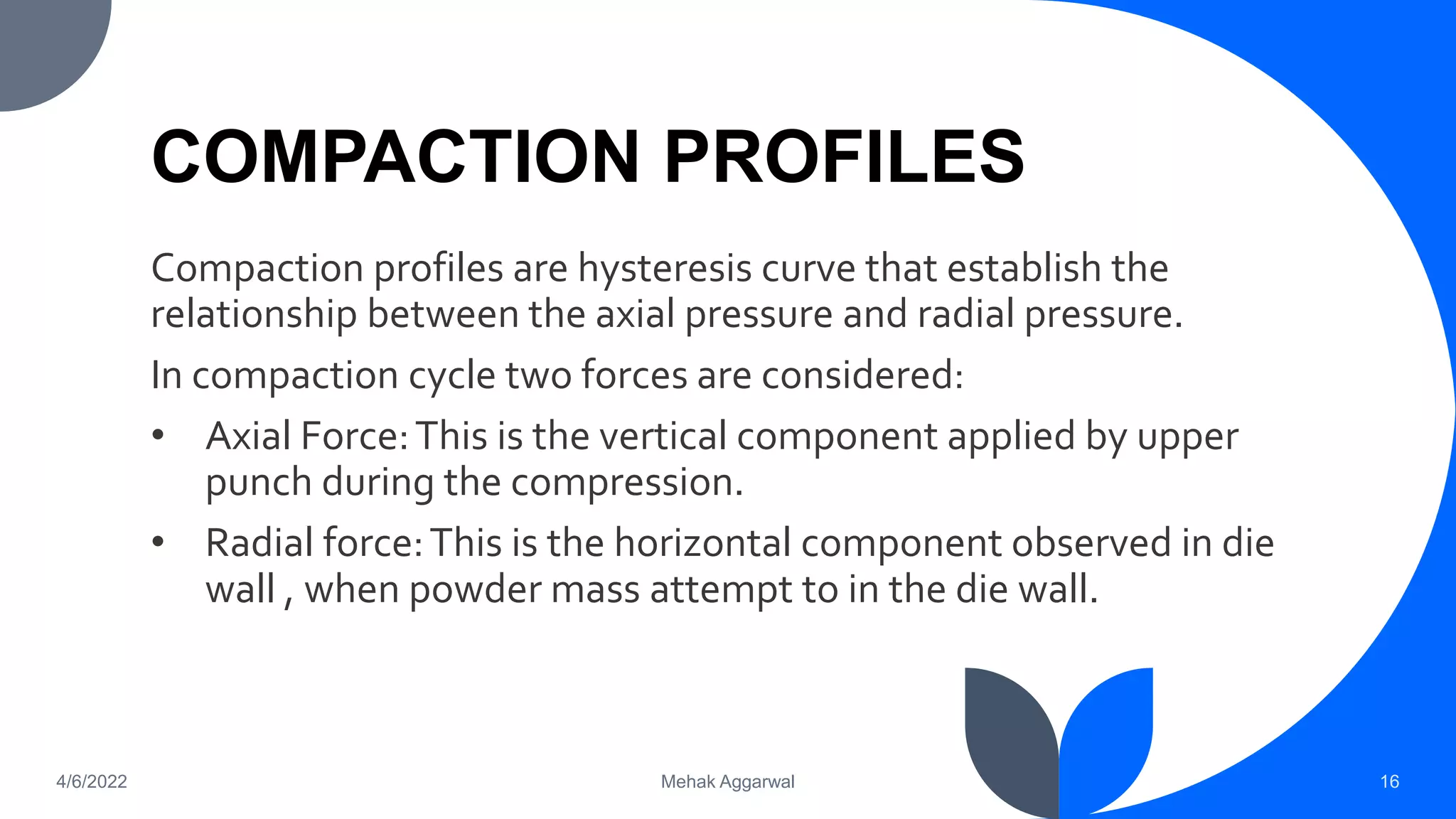 COMPACTION PROFILES

Compaction profiles are hysteresis curve that establish the relationship between the axial pressure and radial pressure.

In compaction cycle two forces are considered:

• Axial Force: This is the vertical component applied by upper punch during the compression.

• Radial force: This is the horizontal component observed in die wall , when powder mass attempt to in the die wall.

4/6/2022

Mehak Aggarwal

16